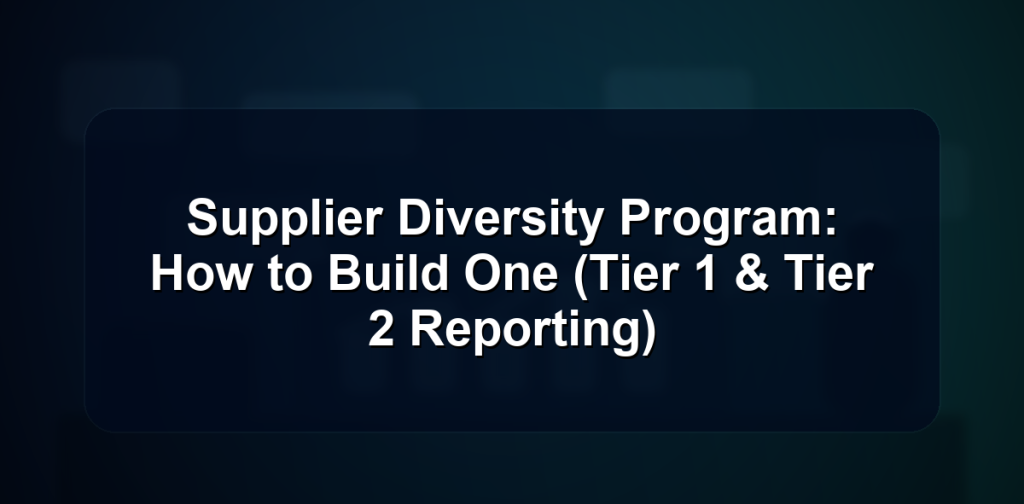 Supplier Diversity Program: How to Build One (Tier 1 & Tier 2 Reporting)